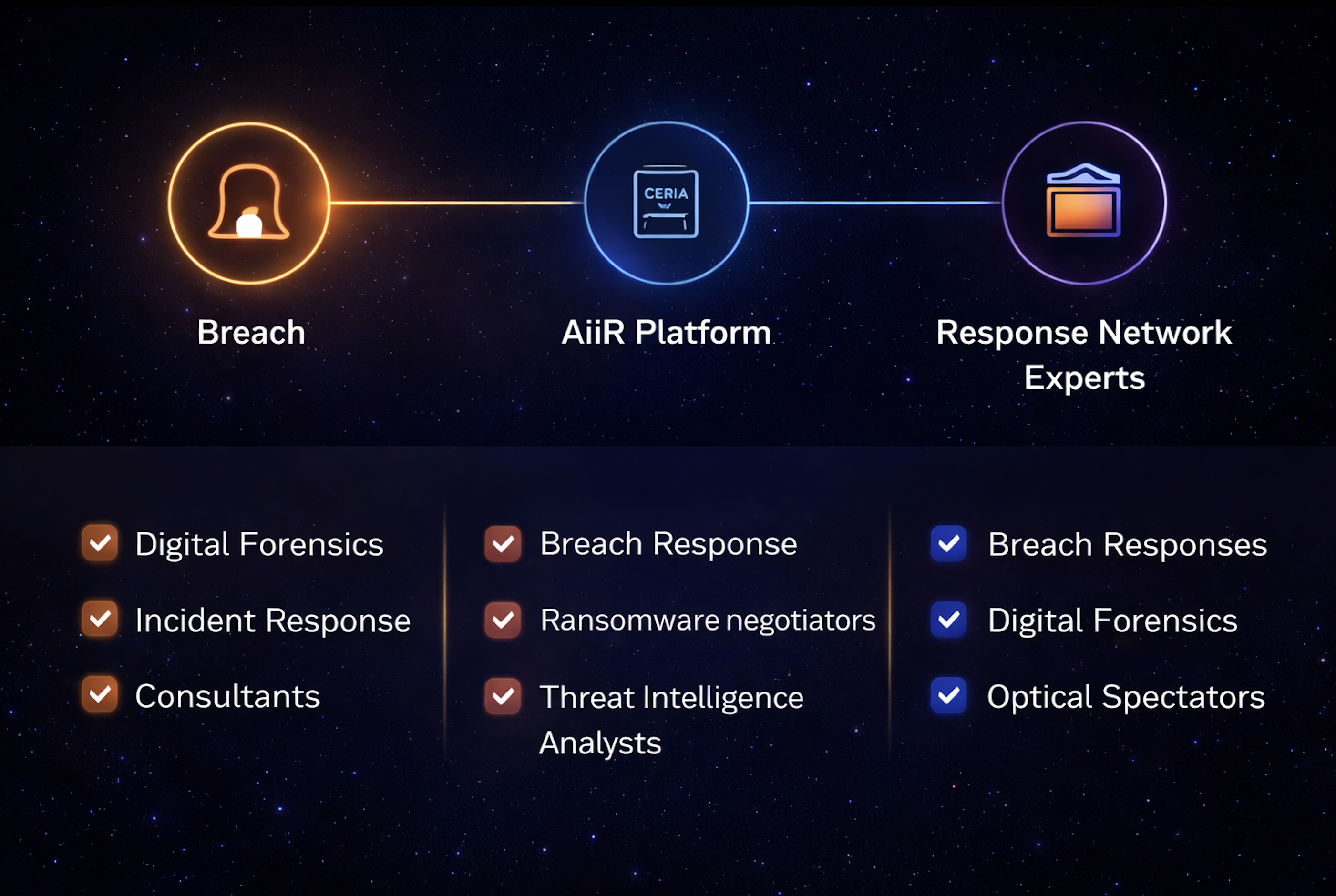 CERIA

Breach

AiiR Platform

Response Network Experts

Digital Forensics

Incident Response

Consultants

Breach Response

Ransomware negotiators

Threat Intelligence Analysts

Breach Responses

Digital Forensics

Optical Spectators